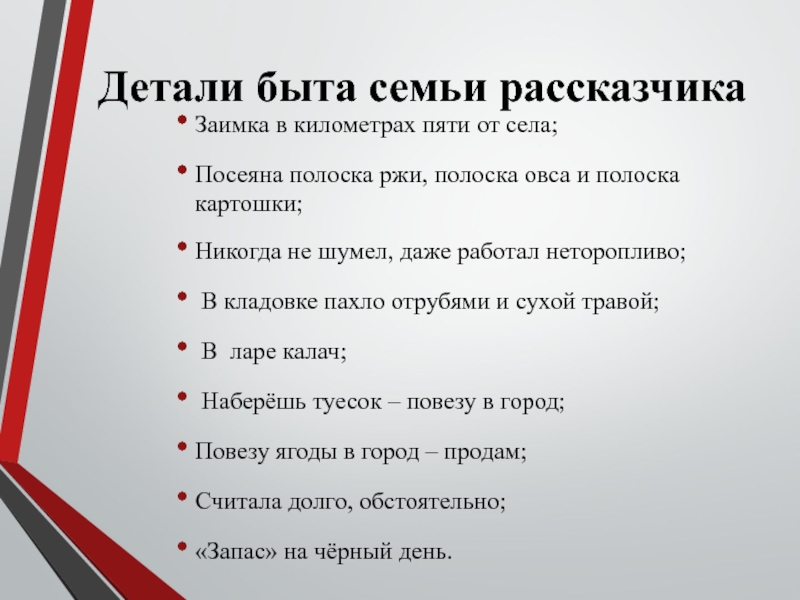 Детали быта семьи рассказчика

• Заимка в километрах пяти от села;

• Посеяна полоска ржи, полоска овса и полоска картошки;

• Никогда не шумел, даже работал неторопливо;

• В кладовке пахло отрубями и сухой травой;

• В ларе калач;

• Наберёшь туесок – повезу в город;

• Повезу ягоды в город – продам;

• Считала долго, обстоятельно;

• «Запас» на чёрный день.